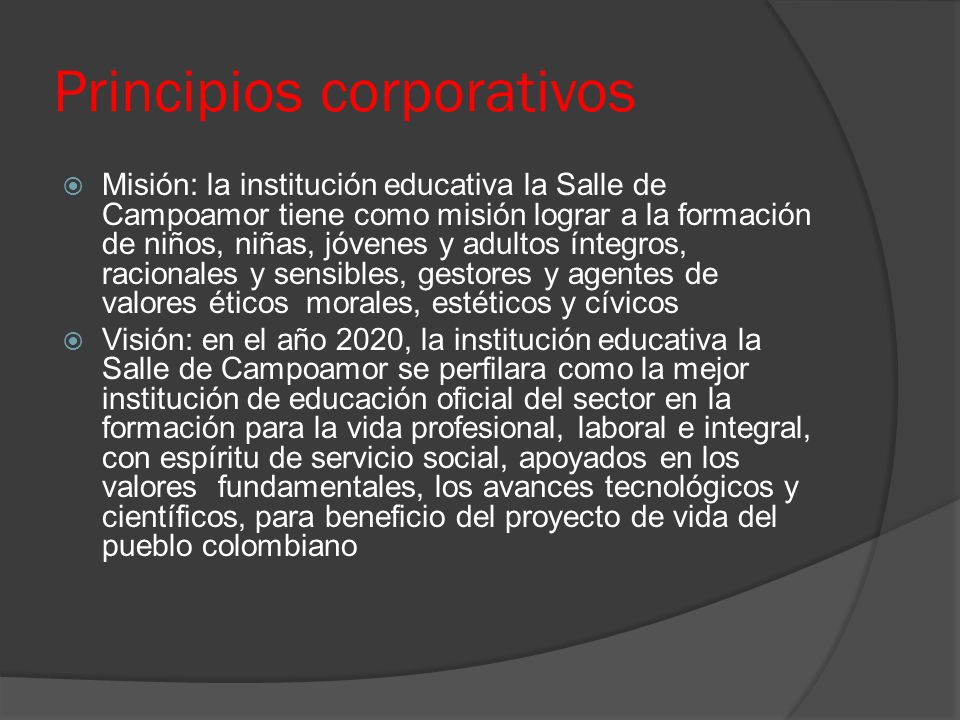 Principios corporativos

Misión: la institución educativa la Salle de Campoamor tiene como misión lograr a la formación de niños, niñas, jóvenes y adultos íntegros, racionales y sensibles, gestores y agentes de valores éticos  morales, estéticos y cívicos

Visión: en el año 2020, la institución educativa la Salle de Campoamor se perfilara como la mejor institución de educación oficial del sector en la formación para la vida profesional, laboral e integral, con espíritu de servicio social, apoyados en los valores  fundamentales, los avances tecnológicos y científicos, para beneficio del proyecto de vida del pueblo colombiano